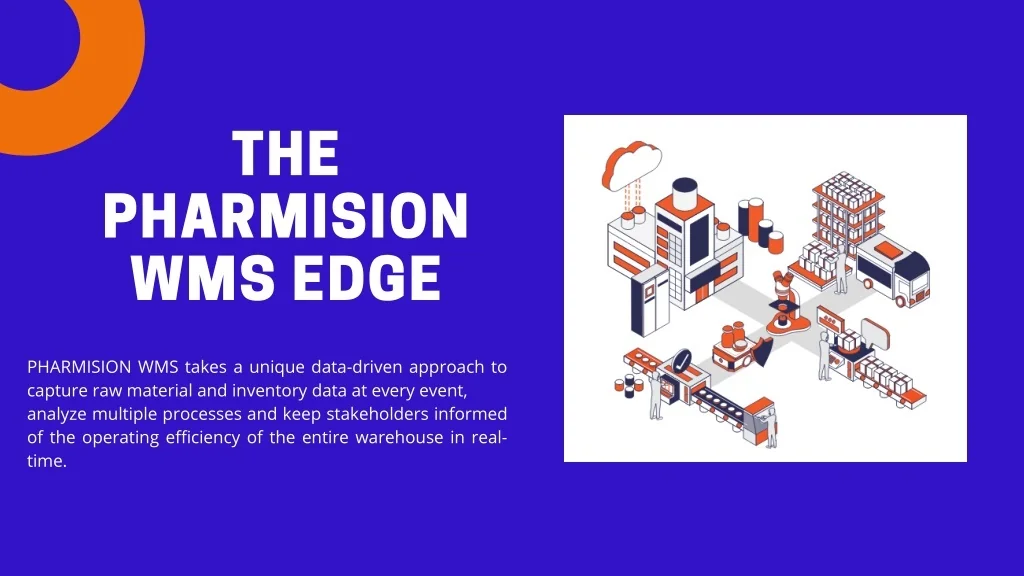 THE PHARMISION WMS EDGE

PHARMISION WMS takes a unique data-driven approach to capture raw material and inventory data at every event, analyze multiple processes and keep stakeholders informed of the operating efficiency of the entire warehouse in real-time.